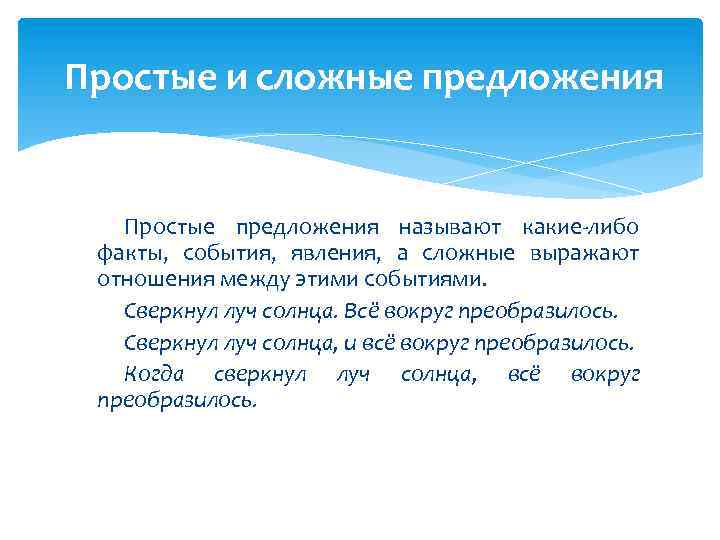 Простые и сложные предложения

Простые предложения называют какие-либо факты, события, явления, а сложные выражают отношения между этими событиями.

Сверкнул луч солнца. Всё вокруг преобразилось.

Сверкнул луч солнца, и всё вокруг преобразилось.

Когда сверкнул луч солнца, всё вокруг преобразилось.